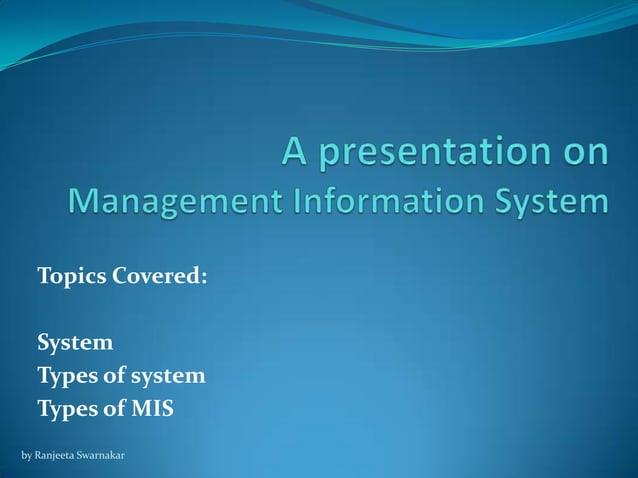 A presentation on
Management Information System

Topics Covered:

System
Types of system
Types of MIS

by Ranjeeta Swarnakar